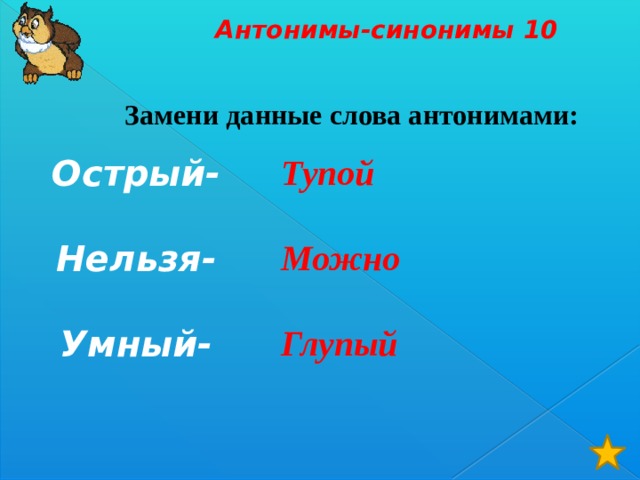 Антонимы-синонимы 10

Замени данные слова антонимами:

Острый- Тупой

Нельзя- Можно

Умный- Глупый